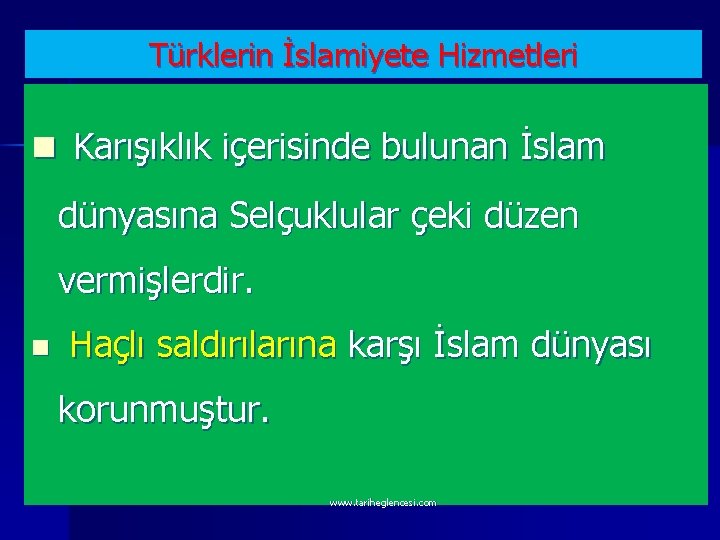 Türklerin İslamiyete Hizmetleri

Karışıklık içerisinde bulunan İslam dünyasına Selçuklular çeki düzen vermişlerdir.

Haçlı saldırılarına karşı İslam dünyası korunmuştur.

www.tariheglencesi.com